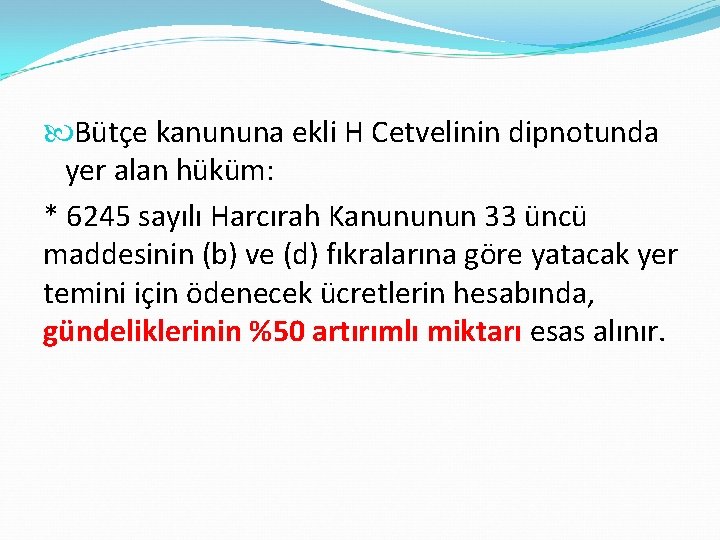 Bütçe kanununa ekli H Cetvelinin dipnotunda yer alan hüküm:

* 6245 sayılı Harcırah Kanununun 33 üncü maddesinin (b) ve (d) fıkralarına göre yatacak yer temini için ödenecek ücretlerin hesabında, gündeliklerinin %50 artırımlı miktarı esas alınır.